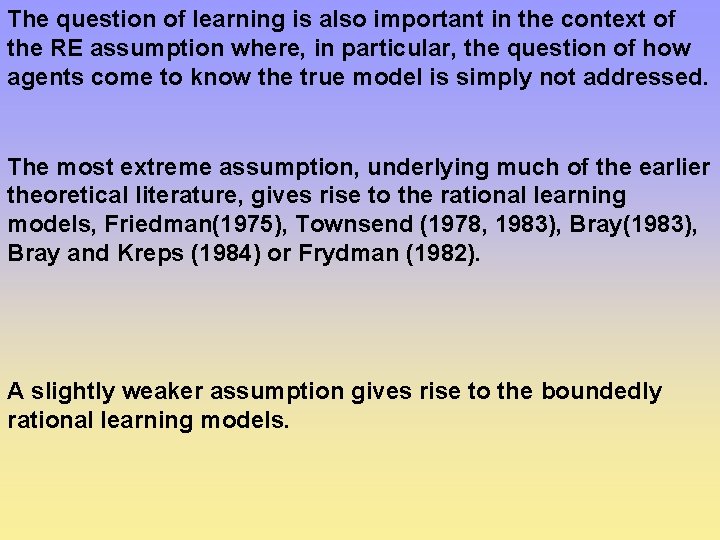 The question of learning is also important in the context of the RE assumption where, in particular, the question of how agents come to know the true model is simply not addressed.

The most extreme assumption, underlying much of the earlier theoretical literature, gives rise to the rational learning models, Friedman(1975), Townsend (1978, 1983), Bray(1983), Bray and Kreps (1984) or Frydman (1982).

A slightly weaker assumption gives rise to the boundedly rational learning models.